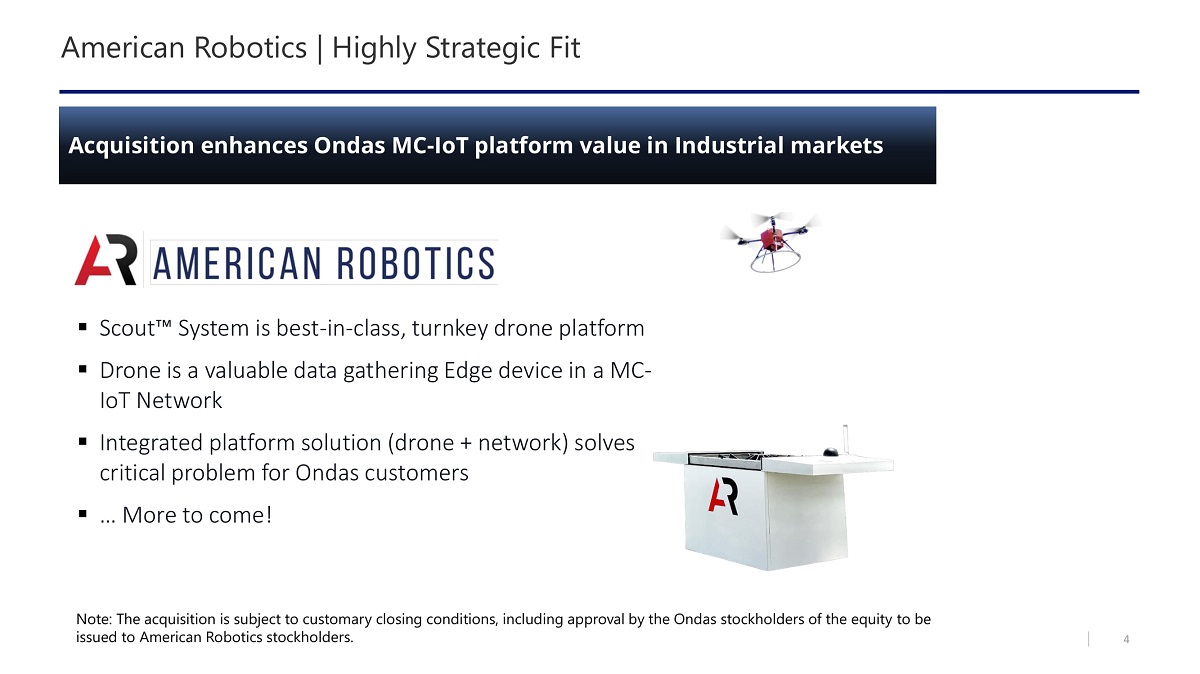 American Robotics | Highly Strategic Fit

Acquisition enhances Ondas MC-IoT platform value in Industrial markets

AR AMERICAN ROBOTICS

▪ Scout™ System is best-in-class, turnkey drone platform

▪ Drone is a valuable data gathering Edge device in a MC-IoT Network

▪ Integrated platform solution (drone + network) solves critical problem for Ondas customers

▪ … More to come!

AR

Note: The acquisition is subject to customary closing conditions, including approval by the Ondas stockholders of the equity to be issued to American Robotics stockholders.

4